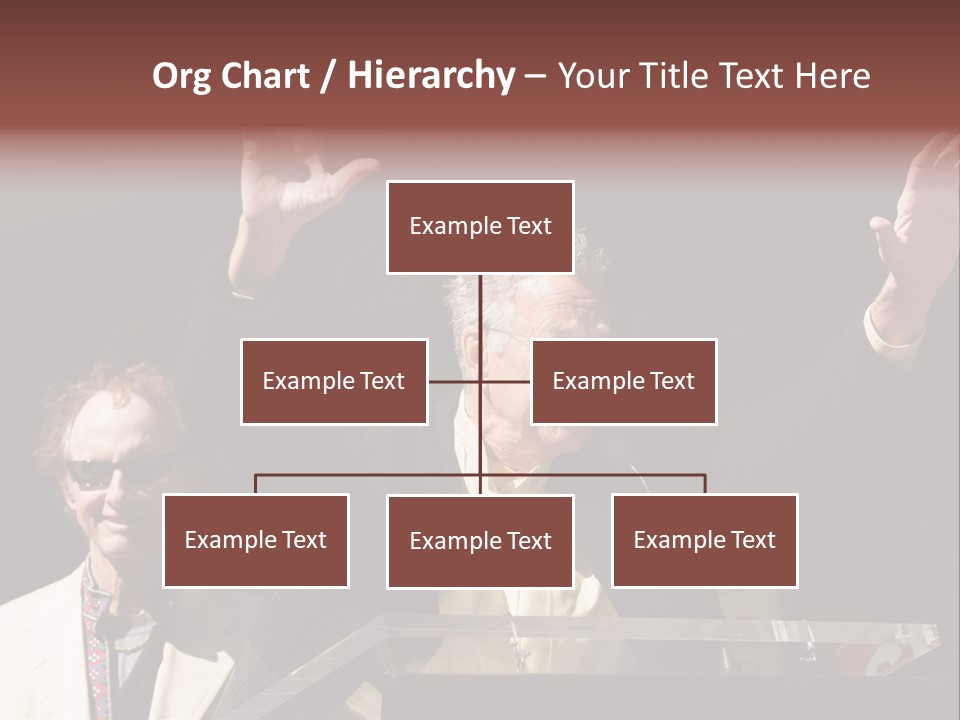 Org Chart / Hierarchy – Your Title Text Here

Example Text

Example Text

Example Text

Example Text

Example Text

Example Text